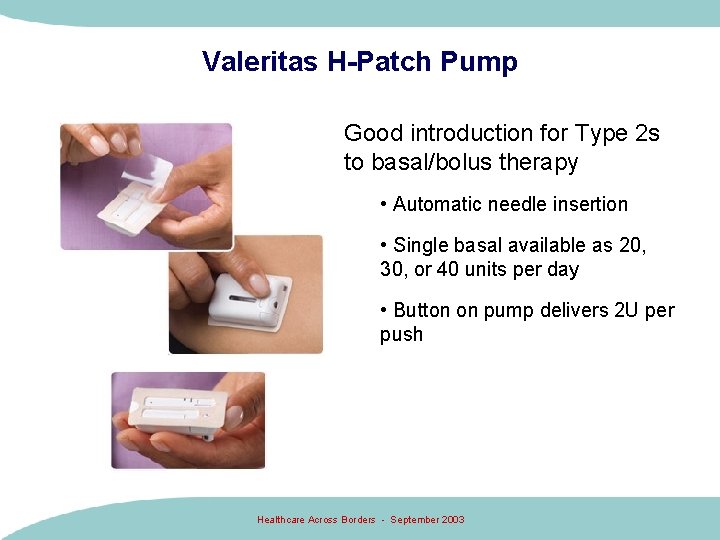 Valeritas H-Patch Pump

Good introduction for Type 2s to basal/bolus therapy

• Automatic needle insertion

• Single basal available as 20, 30, or 40 units per day

• Button on pump delivers 2U per push

Healthcare Across Borders - September 2003